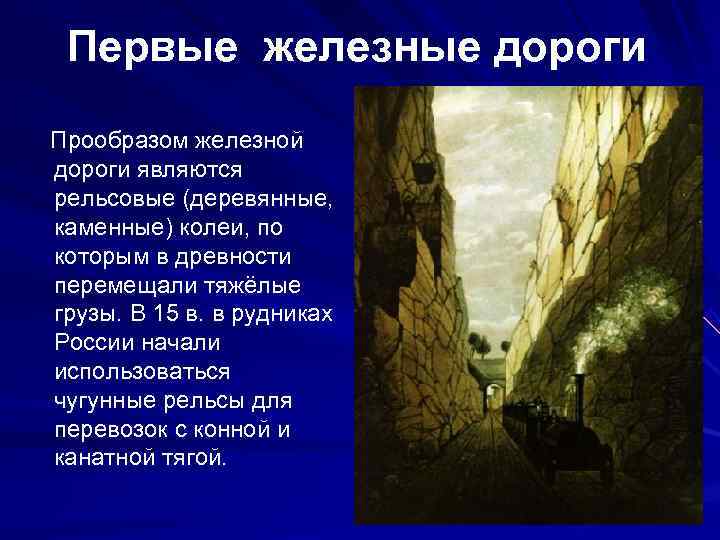 Первые железные дороги

Прообразом железной дороги являются рельсовые (деревянные, каменные) колеи, по которым в древности перемещали тяжёлые грузы. В 15 в. в рудниках России начали использоваться чугунные рельсы для перевозок с конной и канатной тягой.